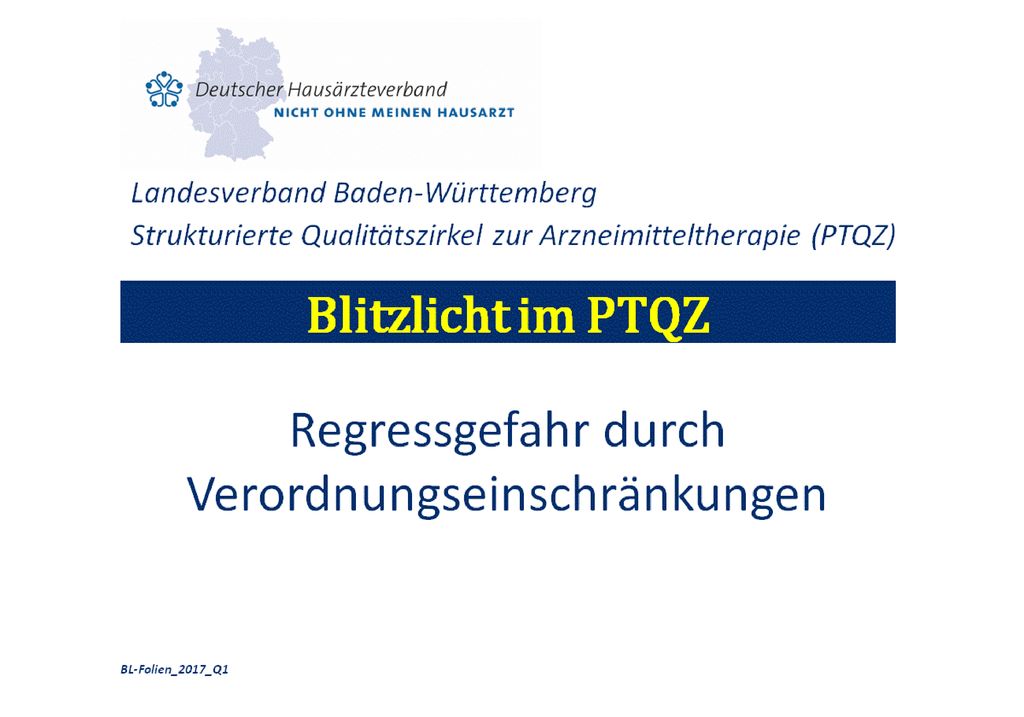 Deutscher Hausärzteverband
NICHT OHNE MEINEN HAUSARZT

Landesverband Baden-Württemberg
Strukturierte Qualitätszirkel zur Arzneimitteltherapie (PTQZ)

Blitzlicht im PTQZ

Regressgefahr durch Verordnungseinschränkungen

BL-Folien_2017_Q1